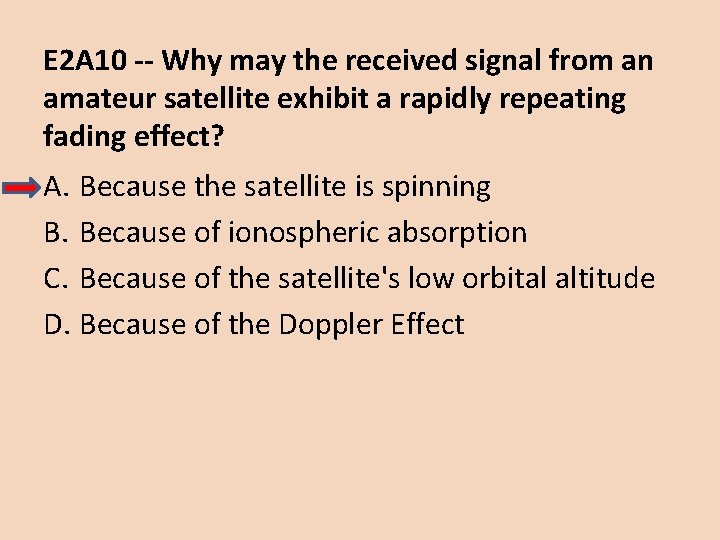 E2A10 -- Why may the received signal from an amateur satellite exhibit a rapidly repeating fading effect?

A. Because the satellite is spinning

B. Because of ionospheric absorption

C. Because of the satellite's low orbital altitude

D. Because of the Doppler Effect